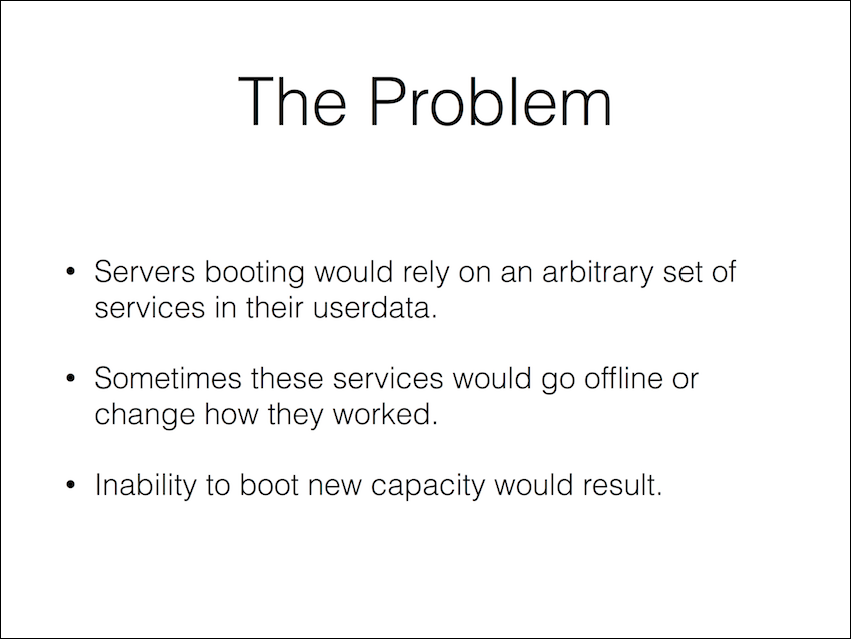 The Problem

• Servers booting would rely on an arbitrary set of services in their userdata.

• Sometimes these services would go offline or change how they worked.

• Inability to boot new capacity would result.